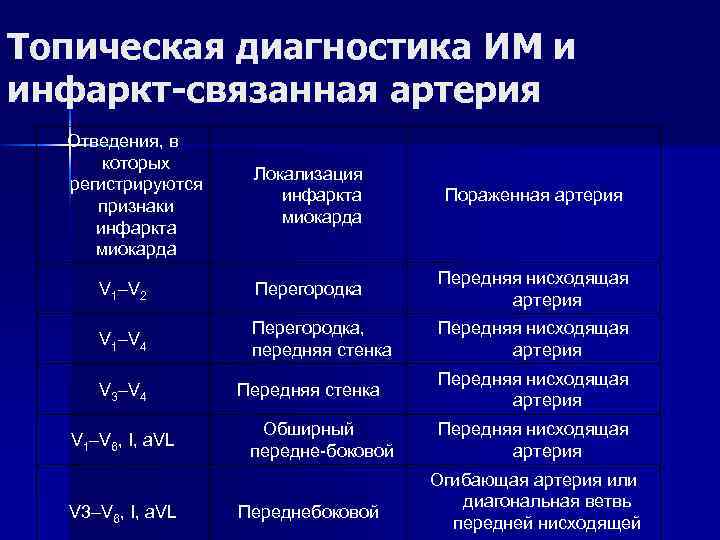 Топическая диагностика ИМ и инфаркт-связанная артерия

| Отведения, в которых регистрируются признаки инфаркта миокарда | Локализация инфаркта миокарда | Пораженная артерия |
|---|---|---|
| $V_1$–$V_2$ | Перегородка | Передняя нисходящая артерия |
| $V_1$–$V_4$ | Перегородка, передняя стенка | Передняя нисходящая артерия |
| $V_3$–$V_4$ | Передняя стенка | Передняя нисходящая артерия |
| $V_1$–$V_6$, I, aVL | Обширный передне-боковой | Передняя нисходящая артерия |
| V3–$V_6$, I, aVL | Переднебоковой | Огибающая артерия или диагональная ветвь передней нисходящей |